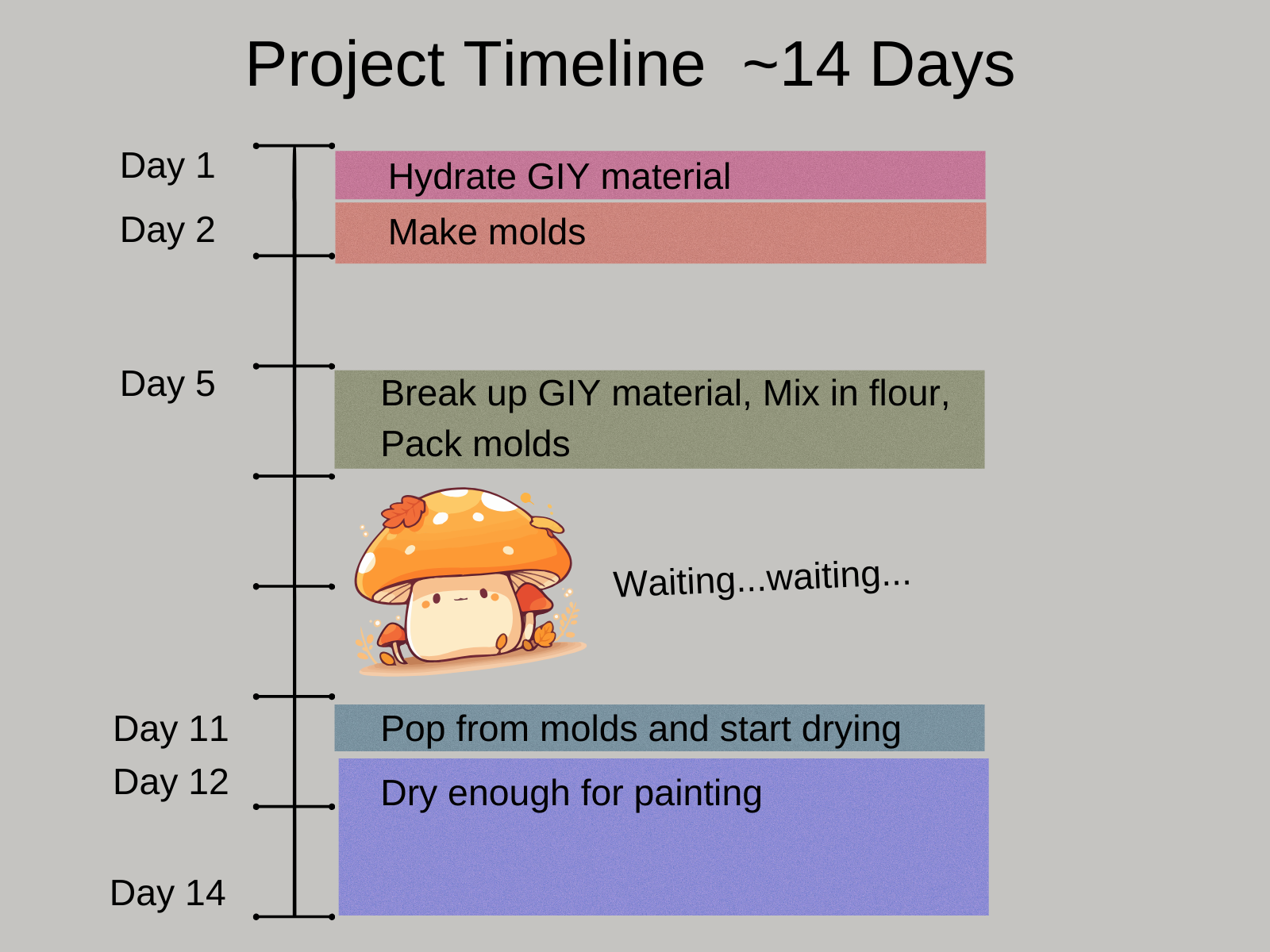 Project Timeline ~14 Days

Day 1
Hydrate GIY material

Day 2
Make molds

Day 5
Break up GIY material, Mix in flour, Pack molds

Waiting...waiting...

Day 11
Pop from molds and start drying

Day 12
Dry enough for painting

Day 14